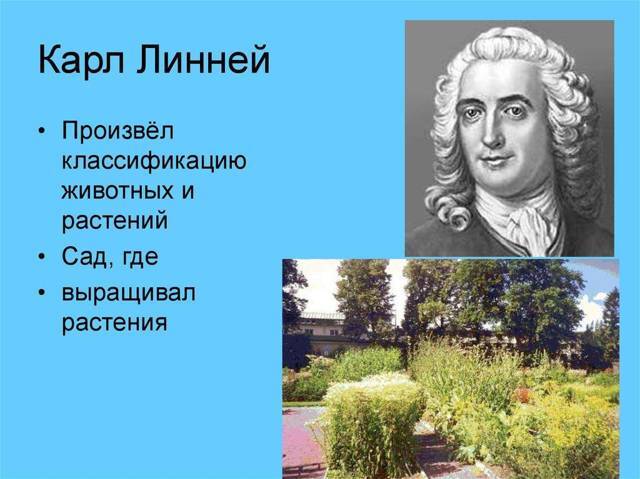 Карл Линней

• Произвёл классификацию животных и растений
• Сад, где
• выращивал растения